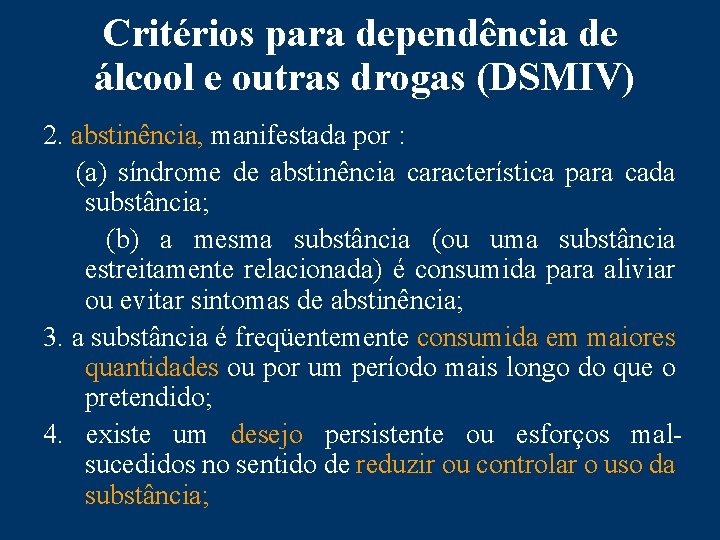 Critérios para dependência de álcool e outras drogas (DSMIV)

2. abstinência, manifestada por :

(a) síndrome de abstinência característica para cada substância;

(b) a mesma substância (ou uma substância estreitamente relacionada) é consumida para aliviar ou evitar sintomas de abstinência;

3. a substância é freqüentemente consumida em maiores quantidades ou por um período mais longo do que o pretendido;

4. existe um desejo persistente ou esforços mal-sucedidos no sentido de reduzir ou controlar o uso da substância;